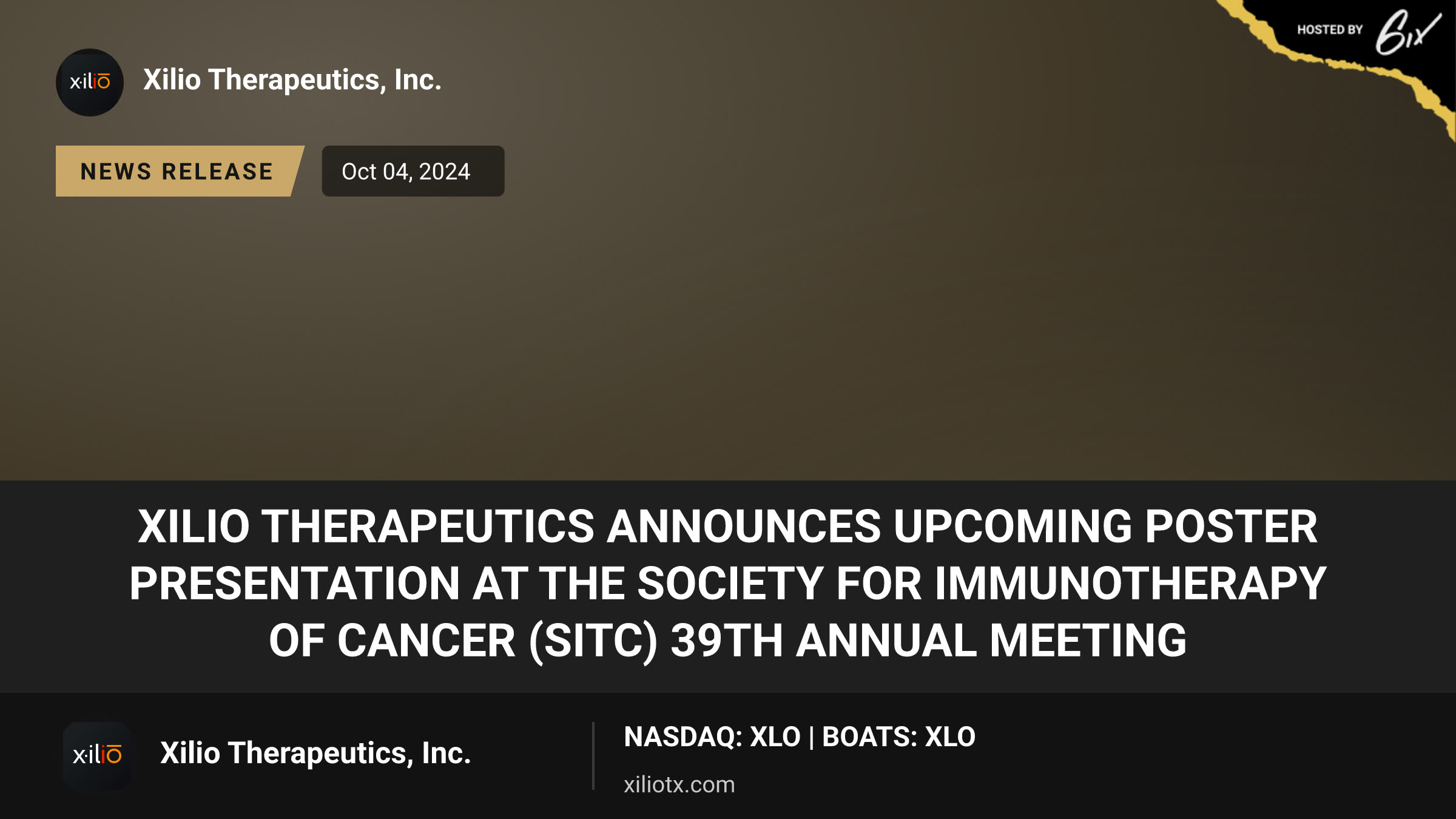 HOSTED BY 6ix

xilio

Xilio Therapeutics, Inc.

NEWS RELEASE

Oct 04, 2024

XILIO THERAPEUTICS ANNOUNCES UPCOMING POSTER PRESENTATION AT THE SOCIETY FOR IMMUNOTHERAPY OF CANCER (SITC) 39TH ANNUAL MEETING

xilio

Xilio Therapeutics, Inc.

NASDAQ: XLO | BOATS: XLO

xiliotx.com